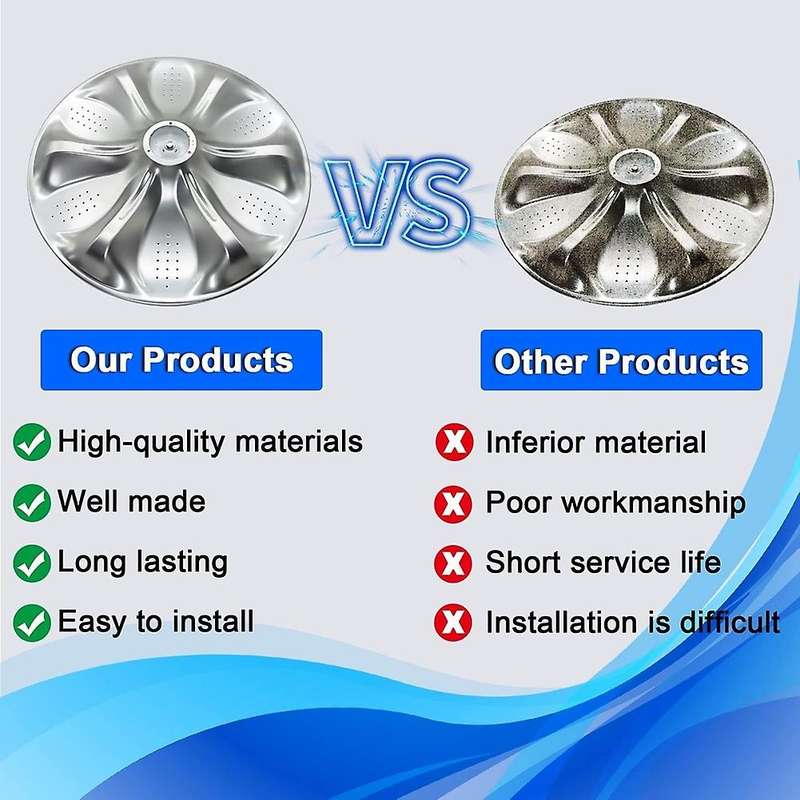 VS

Our Products

High-quality materials

Well made

Long lasting

Easy to install

Other Products

Inferior material

Poor workmanship

Short service life

Installation is difficult